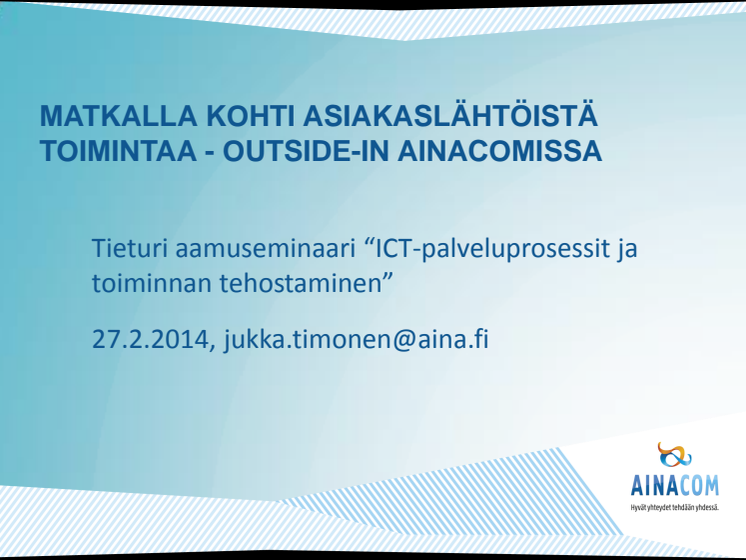 MATKALLA KOHTI ASIAKASLÄHTÖISTÄ TOIMINTAA - OUTSIDE-IN AINACOMISSA

Tieturi aamuseminaari “ICT-palveluprosessit ja toiminnan tehostaminen”

27.2.2014, jukka.timonen@aina.fi

AINACOM
Hyvät yhteydet tehdään yhdessä.